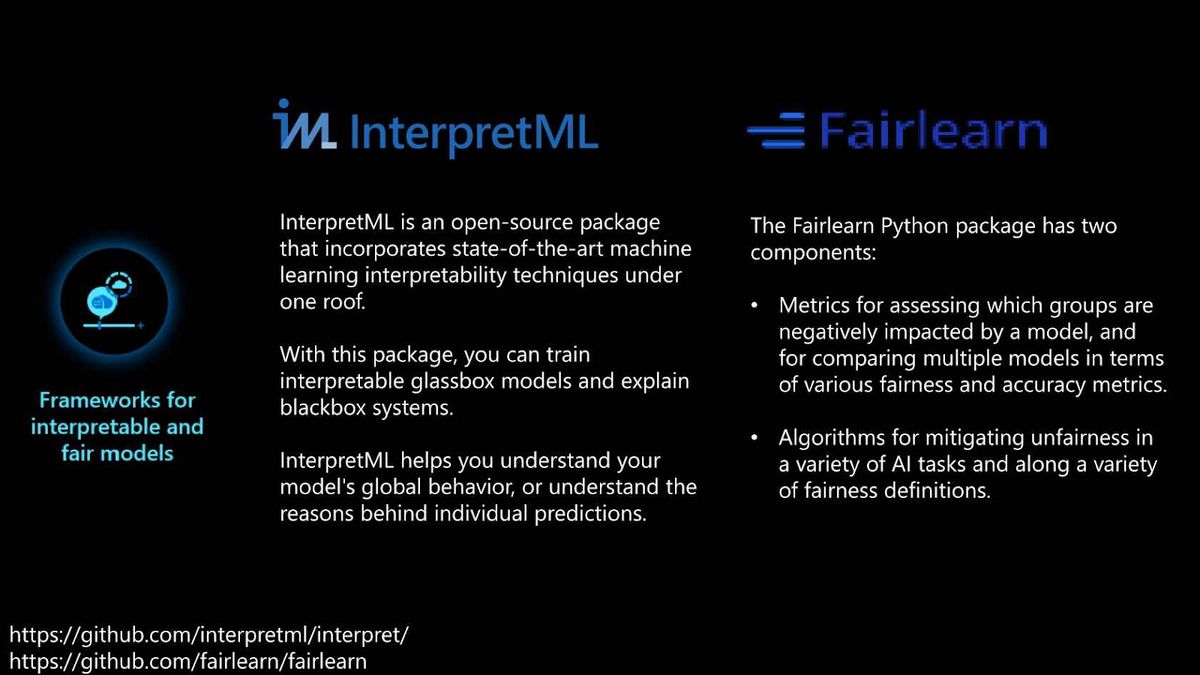 Frameworks for interpretable and fair models

InterpretML

InterpretML is an open-source package that incorporates state-of-the-art machine learning interpretability techniques under one roof.

With this package, you can train interpretable glassbox models and explain blackbox systems.

InterpretML helps you understand your model's global behavior, or understand the reasons behind individual predictions.

Fairlearn

The Fairlearn Python package has two components:

• Metrics for assessing which groups are negatively impacted by a model, and for comparing multiple models in terms of various fairness and accuracy metrics.

• Algorithms for mitigating unfairness in a variety of AI tasks and along a variety of fairness definitions.

https://github.com/interpretml/interpret/
https://github.com/fairlearn/fairlearn